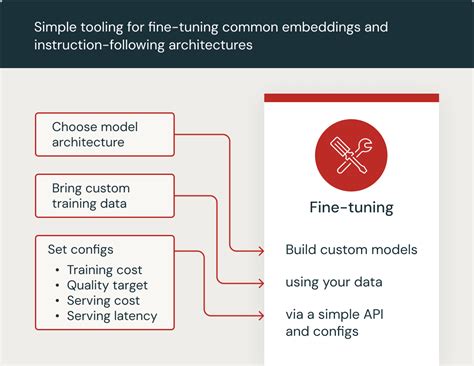 Simple tooling for fine-tuning common embeddings and instruction-following architectures

Choose model architecture

Bring custom training data

Set configs
• Training cost
• Quality target
• Serving cost
• Serving latency

Fine-tuning

Build custom models

using your data

via a simple API and configs